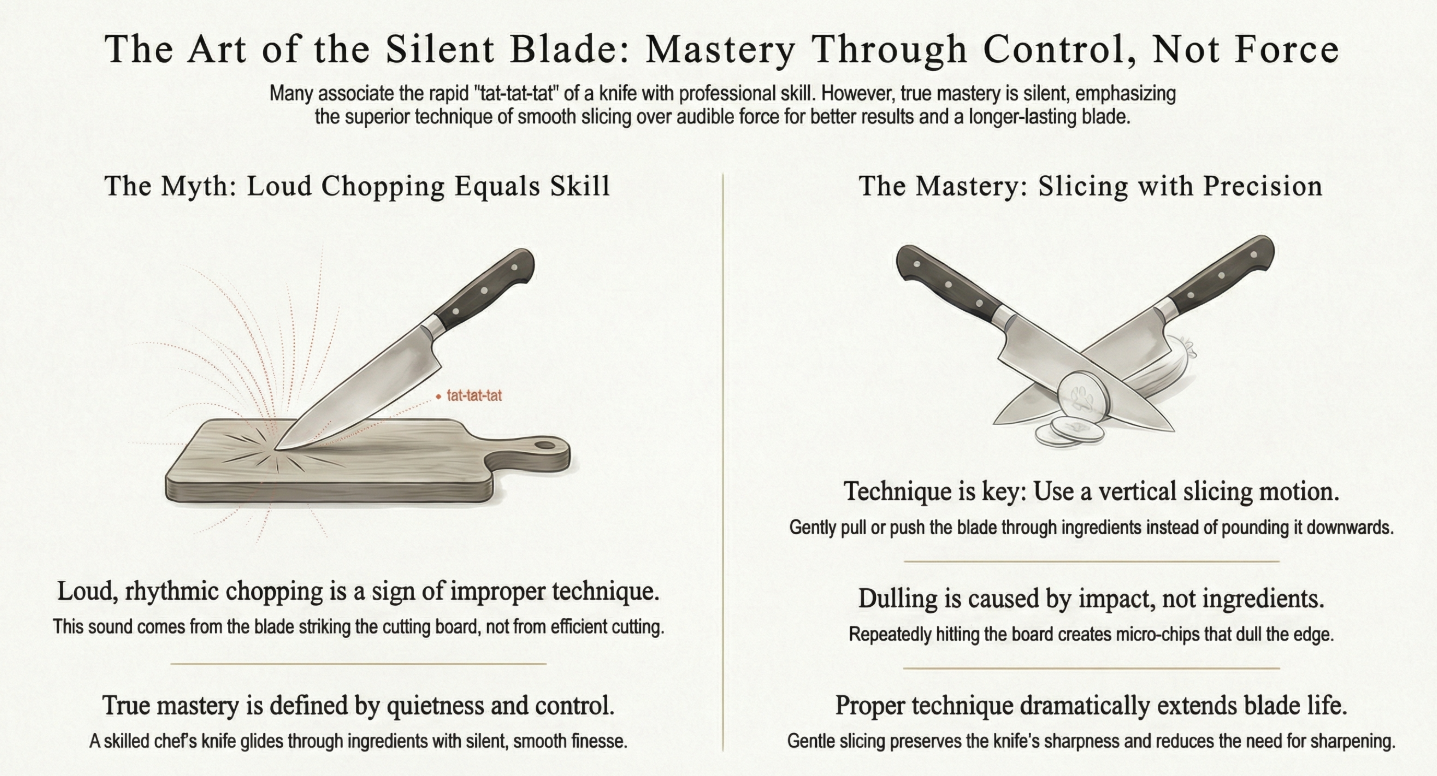 The Art of the Silent Blade: Mastery Through Control, Not Force

Many associate the rapid "tat-tat-tat" of a knife with professional skill. However, true mastery is silent, emphasizing the superior technique of smooth slicing over audible force for better results and a longer-lasting blade.

The Myth: Loud Chopping Equals Skill

tat-tat-tat

Loud, rhythmic chopping is a sign of improper technique.
This sound comes from the blade striking the cutting board, not from efficient cutting.

True mastery is defined by quietness and control.
A skilled chef's knife glides through ingredients with silent, smooth finesse.

The Mastery: Slicing with Precision

Technique is key: Use a vertical slicing motion.
Gently pull or push the blade through ingredients instead of pounding it downwards.

Dulling is caused by impact, not ingredients.
Repeatedly hitting the board creates micro-chips that dull the edge.

Proper technique dramatically extends blade life.
Gentle slicing preserves the knife's sharpness and reduces the need for sharpening.